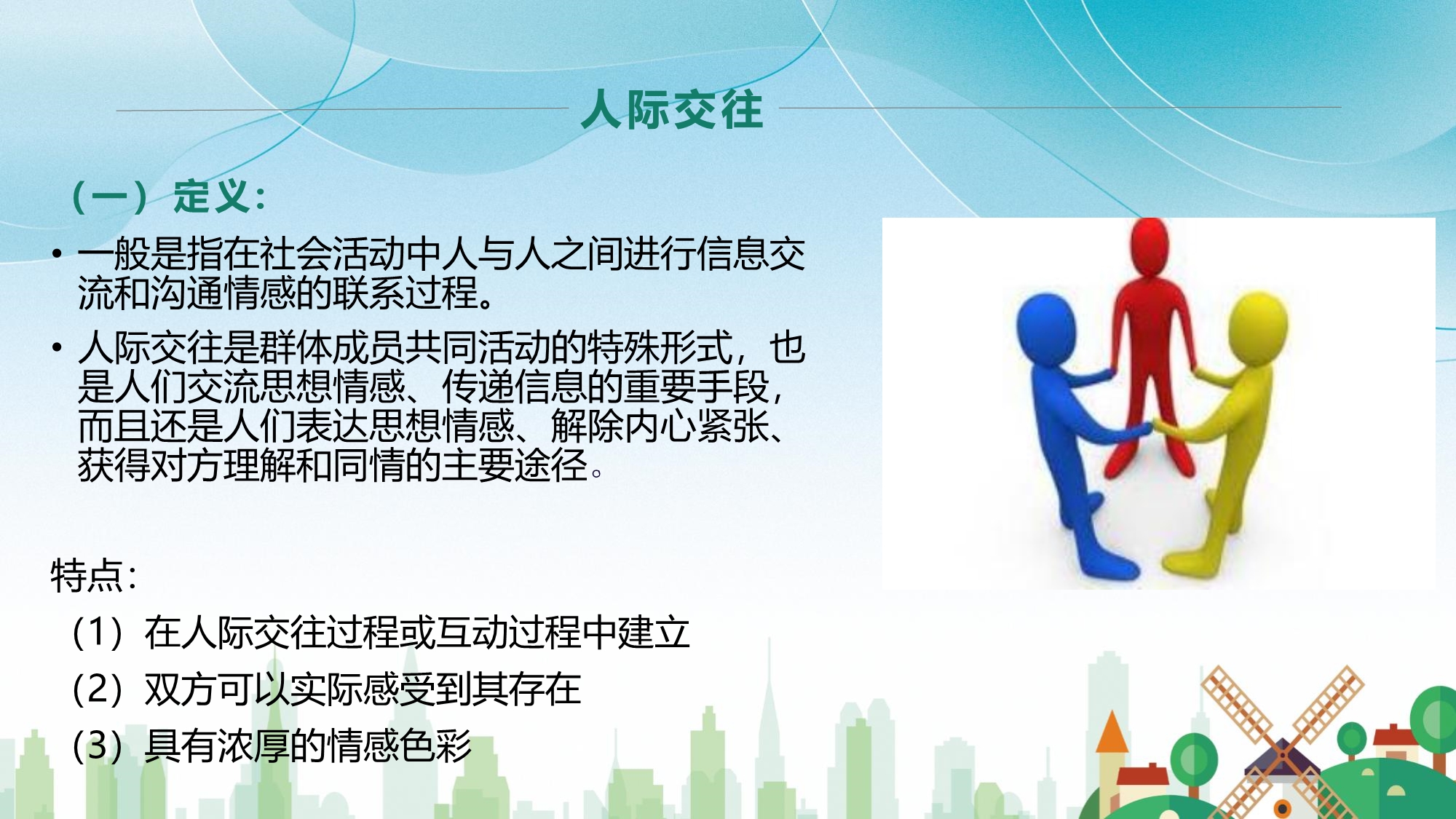 人际交往

（一）定义：

• 一般是指在社会活动中人与人之间进行信息交流和沟通情感的联系过程。

• 人际交往是群体成员共同活动的特殊形式，也是人们交流思想情感、传递信息的重要手段，而且还是人们表达思想情感、解除内心紧张、获得对方理解和同情的主要途径。

特点：

（1）在人际交往过程或互动过程中建立

（2）双方可以实际感受到其存在

（3）具有浓厚的情感色彩